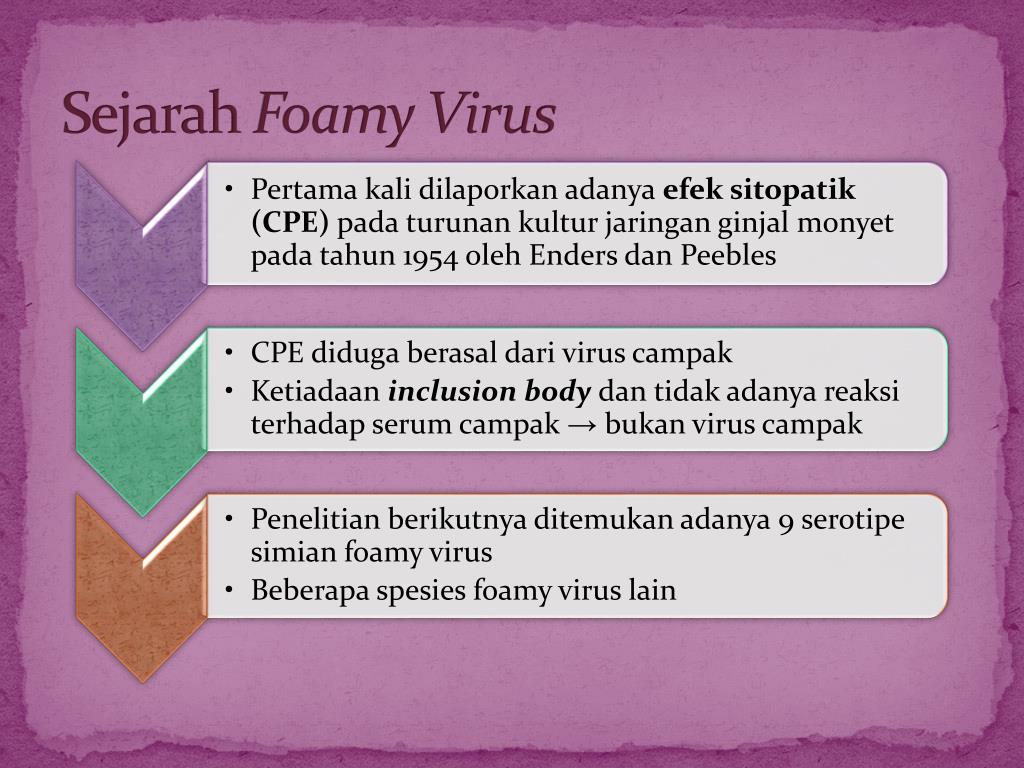 Sejarah Foamy Virus

• Pertama kali dilaporkan adanya efek sitopatik (CPE) pada turunan kultur jaringan ginjal monyet pada tahun 1954 oleh Enders dan Peebles

• CPE diduga berasal dari virus campak
• Ketiadaan inclusion body dan tidak adanya reaksi terhadap serum campak → bukan virus campak

• Penelitian berikutnya ditemukan adanya 9 serotipe simian foamy virus
• Beberapa spesies foamy virus lain